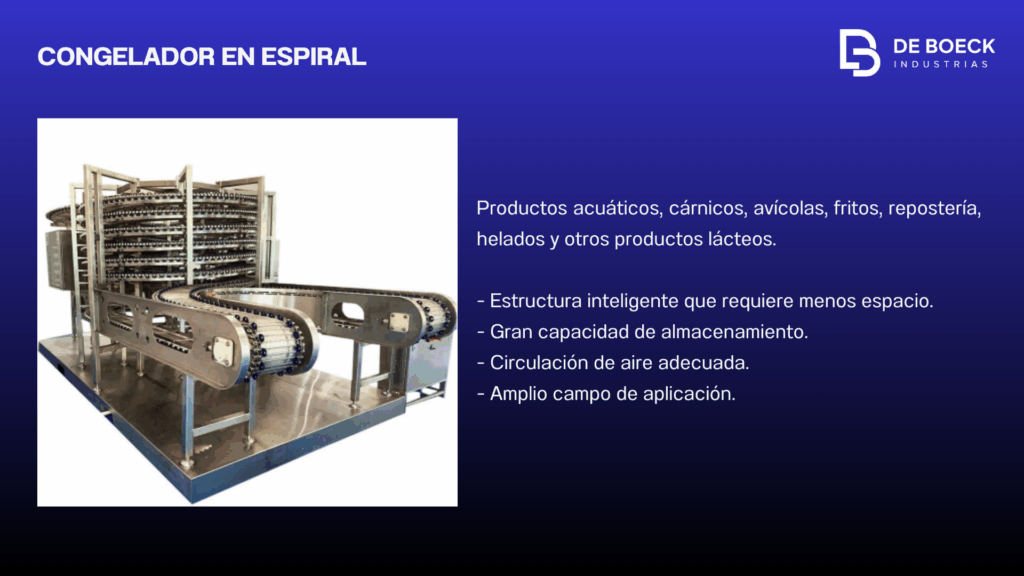 CONGELADOR EN ESPIRAL

DE BOECK
INDUSTRIAS

Productos acuáticos, cárnicos, avícolas, fritos, repostería, helados y otros productos lácteos.

- Estructura inteligente que requiere menos espacio.
- Gran capacidad de almacenamiento.
- Circulación de aire adecuada.
- Amplio campo de aplicación.